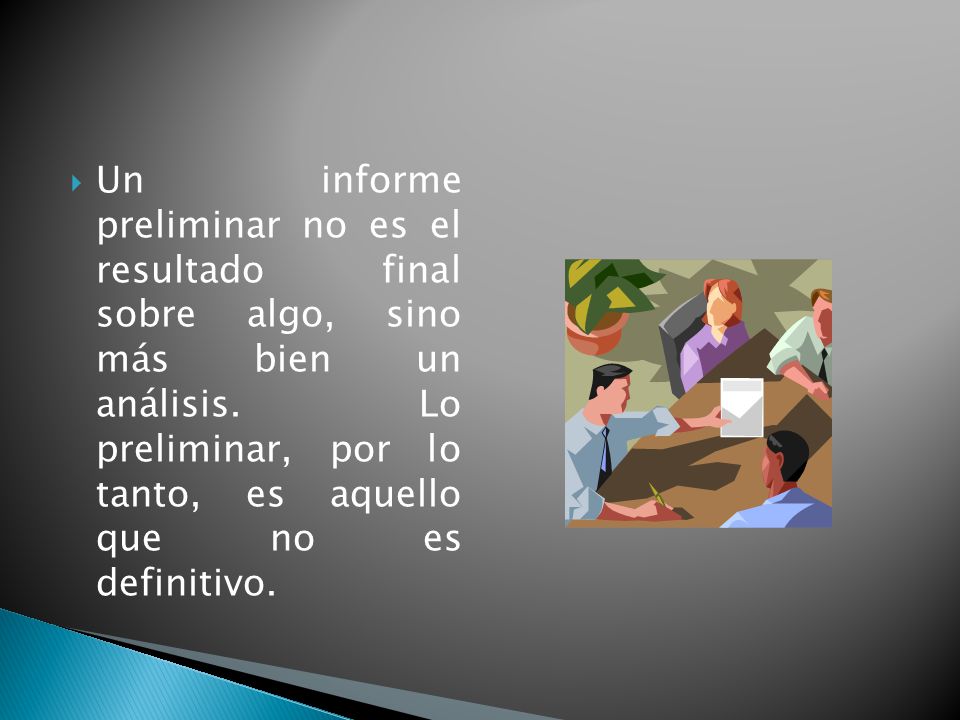 Un informe preliminar no es el resultado final sobre algo, sino más bien un análisis. Lo preliminar, por lo tanto, es aquello que no es definitivo.